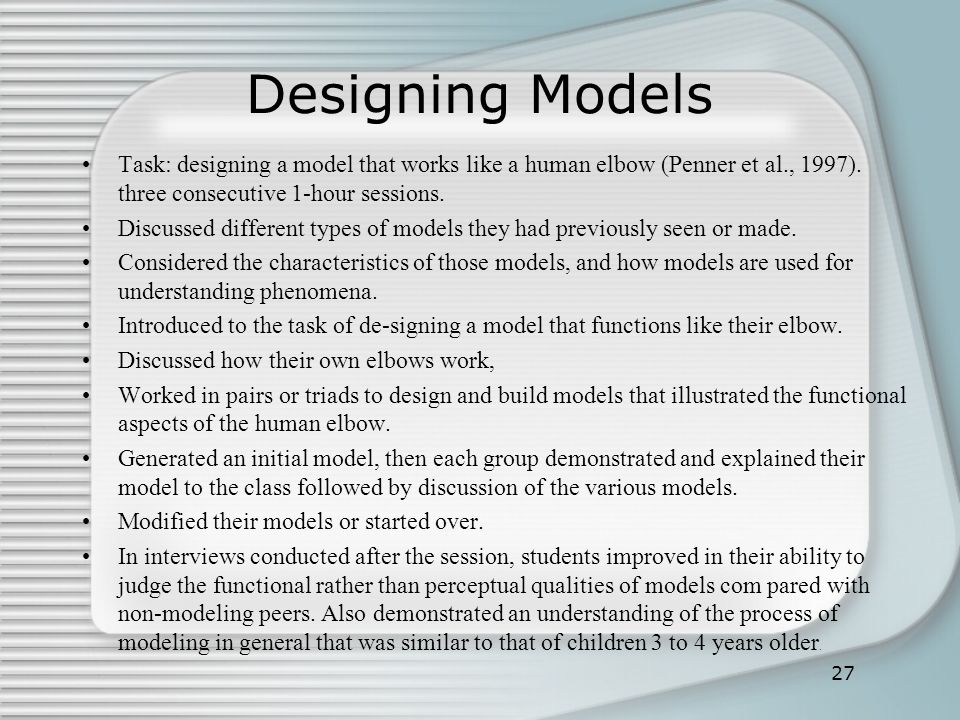 Designing Models

• Task: designing a model that works like a human elbow (Penner et al., 1997). three consecutive 1-hour sessions.
• Discussed different types of models they had previously seen or made.
• Considered the characteristics of those models, and how models are used for understanding phenomena.
• Introduced to the task of de-signing a model that functions like their elbow.
• Discussed how their own elbows work,
• Worked in pairs or triads to design and build models that illustrated the functional aspects of the human elbow.
• Generated an initial model, then each group demonstrated and explained their model to the class followed by discussion of the various models.
• Modified their models or started over.
• In interviews conducted after the session, students improved in their ability to judge the functional rather than perceptual qualities of models com pared with non-modeling peers. Also demonstrated an understanding of the process of modeling in general that was similar to that of children 3 to 4 years older.

27